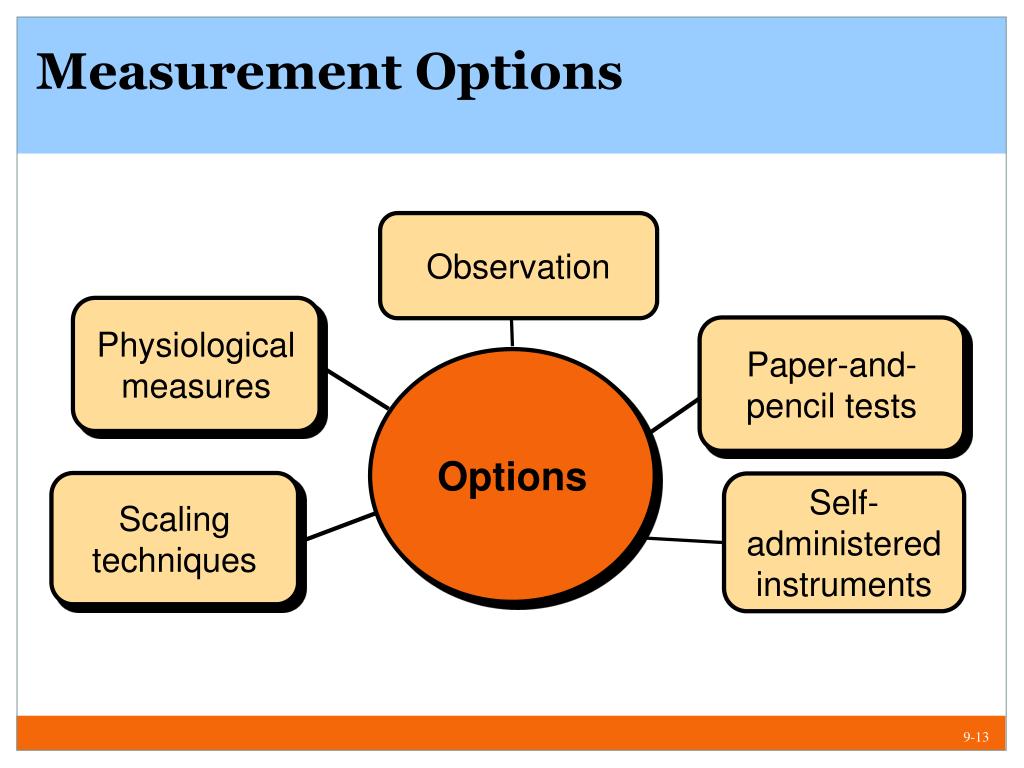 Measurement Options

Observation

Physiological measures

Paper-and-pencil tests

Options

Scaling techniques

Self-administered instruments

9-13